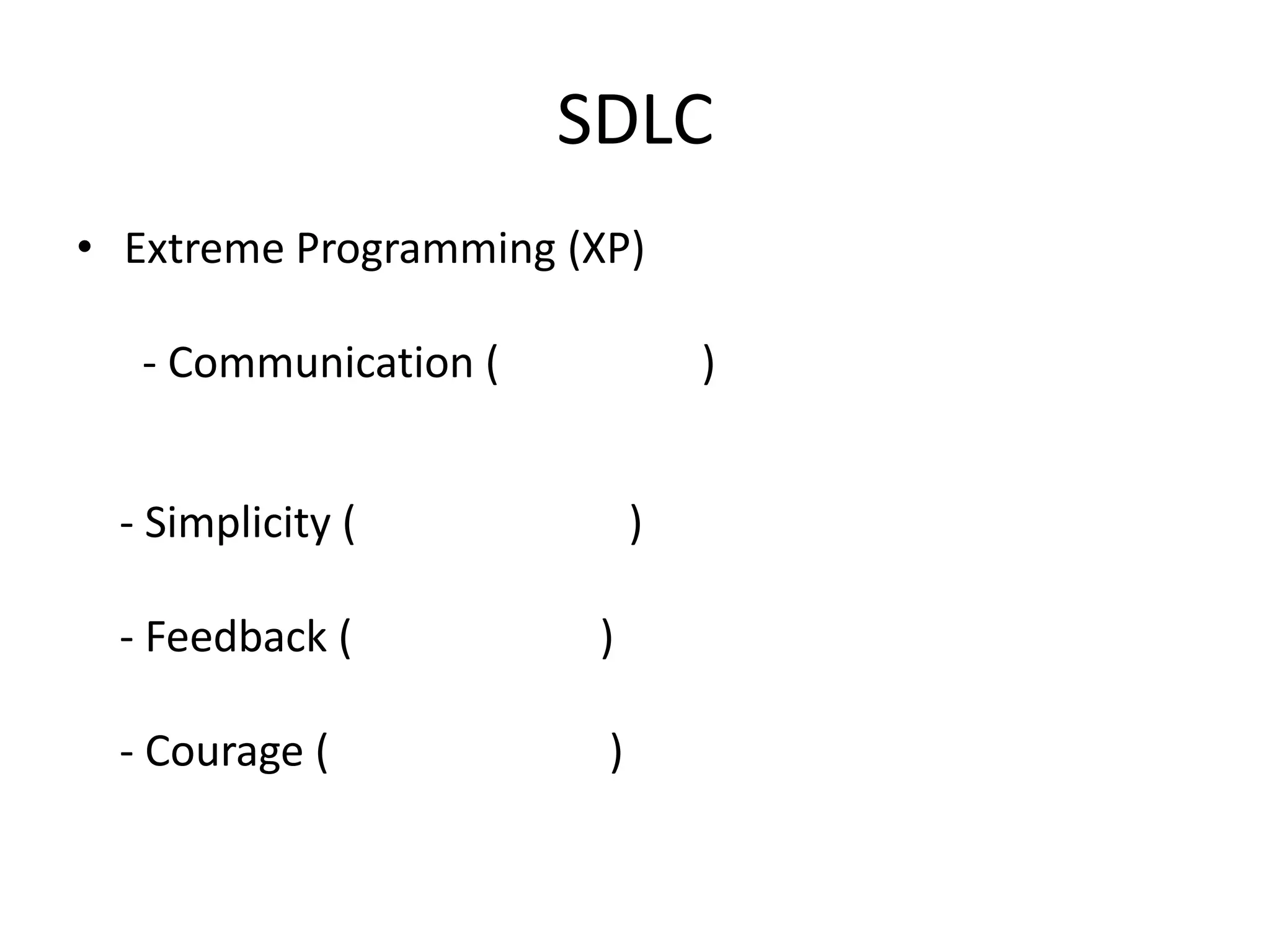 SDLC

• Extreme Programming (XP)

- Communication ( )

- Simplicity ( )

- Feedback ( )

- Courage ( )